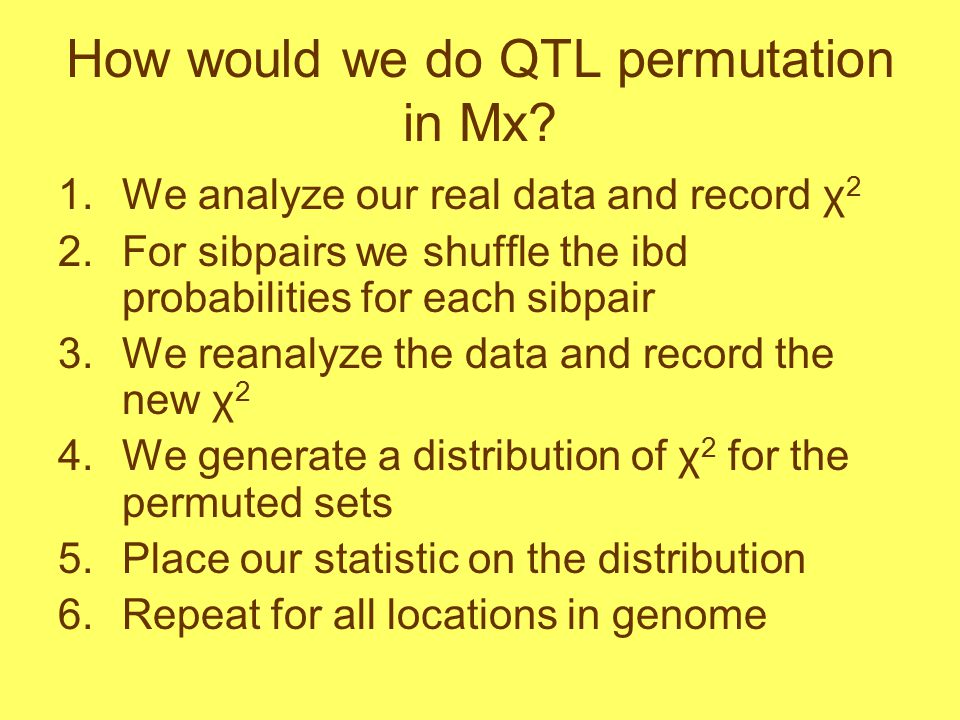 How would we do QTL permutation in Mx?

1. We analyze our real data and record $\chi^2$
2. For sibpairs we shuffle the ibd probabilities for each sibpair
3. We reanalyze the data and record the new $\chi^2$
4. We generate a distribution of $\chi^2$ for the permuted sets
5. Place our statistic on the distribution
6. Repeat for all locations in genome